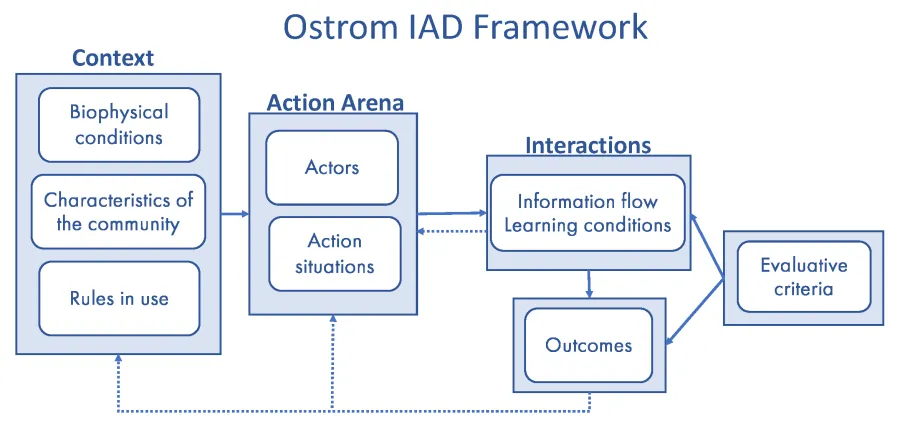 Ostrom IAD Framework

Context

Biophysical conditions

Characteristics of the community

Rules in use

Action Arena

Actors

Action situations

Interactions

Information flow
Learning conditions

Outcomes

Evaluative criteria